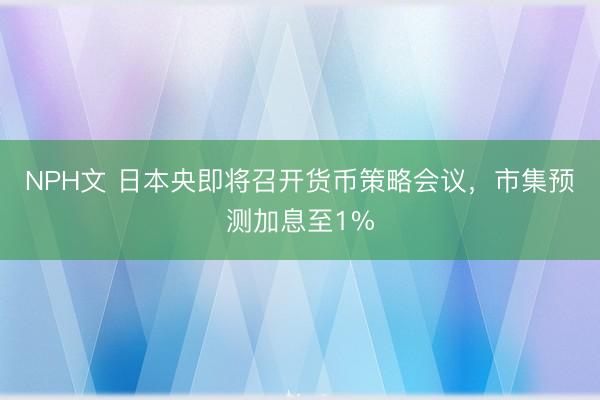 NPH文 日本央即将召开货币策略会议，市集预测加息至1%